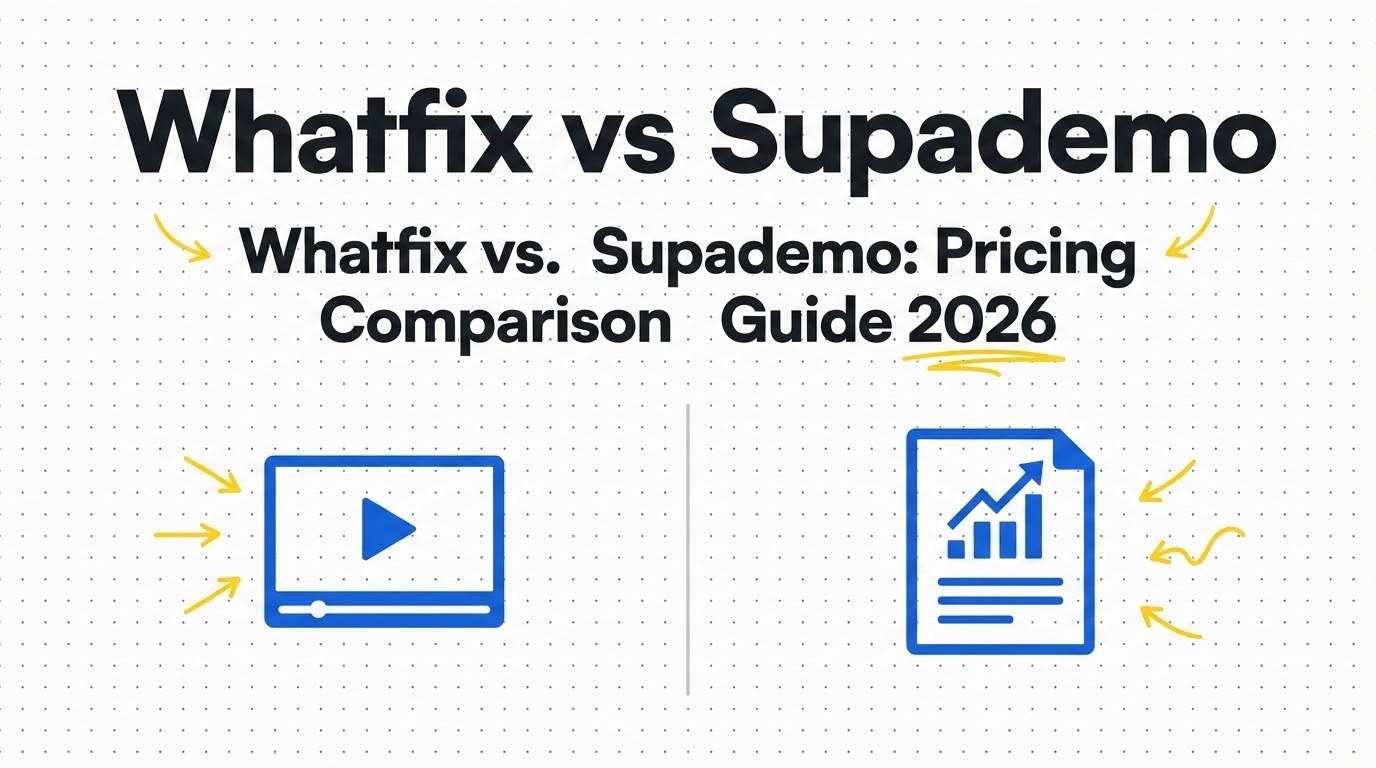 Whatfix vs Supademo

Whatfix vs. Supademo: Pricing Comparison Guide 2026